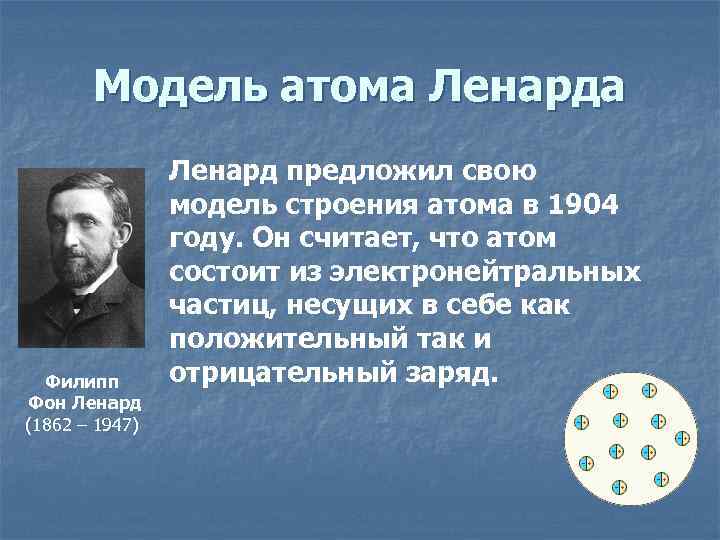 Модель атома Ленарда

Ленард предложил свою модель строения атома в 1904 году. Он считает, что атом состоит из электронейтральных частиц, несущих в себе как положительный так и отрицательный заряд.

Филипп Фон Ленард (1862 – 1947)